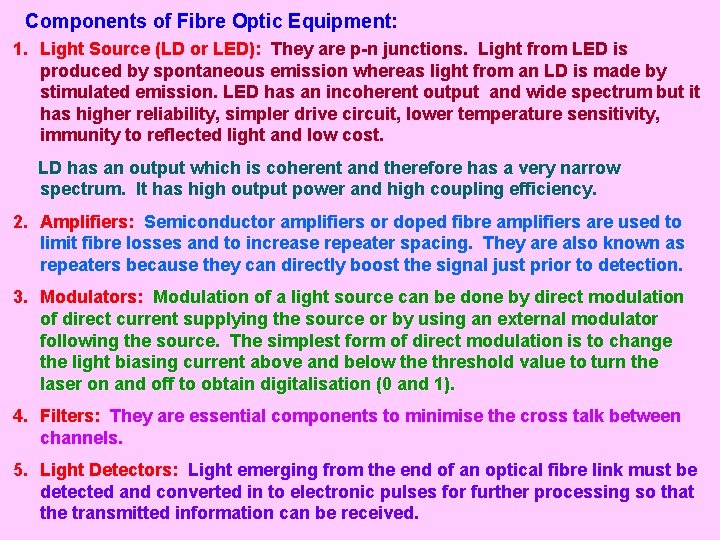 Components of Fibre Optic Equipment:

1. Light Source (LD or LED): They are p-n junctions. Light from LED is produced by spontaneous emission whereas light from an LD is made by stimulated emission. LED has an incoherent output and wide spectrum but it has higher reliability, simpler drive circuit, lower temperature sensitivity, immunity to reflected light and low cost.

LD has an output which is coherent and therefore has a very narrow spectrum. It has high output power and high coupling efficiency.

2. Amplifiers: Semiconductor amplifiers or doped fibre amplifiers are used to limit fibre losses and to increase repeater spacing. They are also known as repeaters because they can directly boost the signal just prior to detection.

3. Modulators: Modulation of a light source can be done by direct modulation of direct current supplying the source or by using an external modulator following the source. The simplest form of direct modulation is to change the light biasing current above and below the threshold value to turn the laser on and off to obtain digitalisation (0 and 1).

4. Filters: They are essential components to minimise the cross talk between channels.

5. Light Detectors: Light emerging from the end of an optical fibre link must be detected and converted in to electronic pulses for further processing so that the transmitted information can be received.